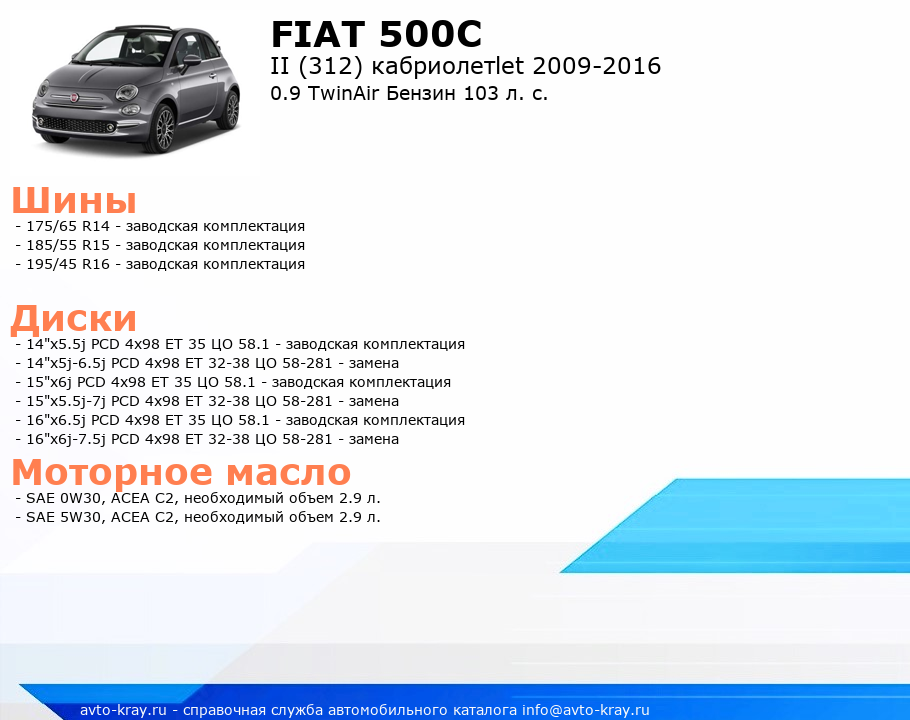 FIAT 500C
II (312) кабриолетlet 2009-2016
0.9 TwinAir Бензин 103 л. с.

Шины
- 175/65 R14 - заводская комплектация
- 185/55 R15 - заводская комплектация
- 195/45 R16 - заводская комплектация

Диски
- 14"x5.5j PCD 4x98 ET 35 ЦО 58.1 - заводская комплектация
- 14"x5j-6.5j PCD 4x98 ET 32-38 ЦО 58-281 - замена
- 15"x6j PCD 4x98 ET 35 ЦО 58.1 - заводская комплектация
- 15"x5.5j-7j PCD 4x98 ET 32-38 ЦО 58-281 - замена
- 16"x6.5j PCD 4x98 ET 35 ЦО 58.1 - заводская комплектация
- 16"x6j-7.5j PCD 4x98 ET 32-38 ЦО 58-281 - замена

Моторное масло
- SAE 0W30, ACEA C2, необходимый объем 2.9 л.
- SAE 5W30, ACEA C2, необходимый объем 2.9 л.

avto-kray.ru - справочная служба автомобильного каталога info@avto-kray.ru